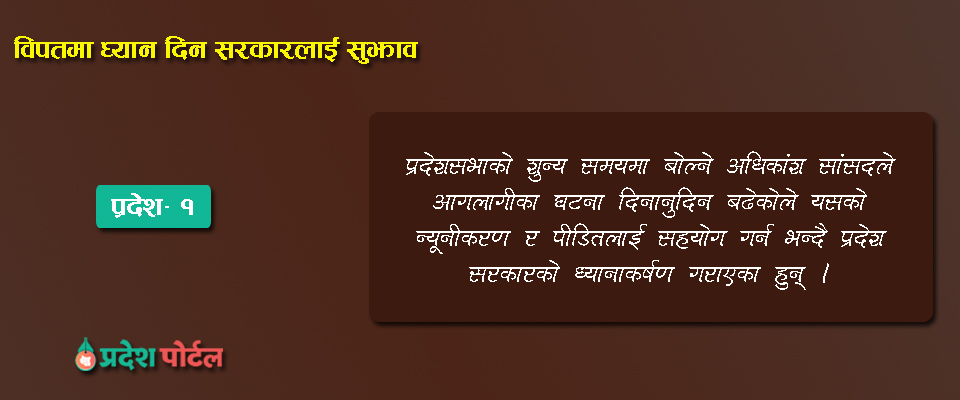 विपतमा ध्यान दिन सरकारलाई सुझाव

प्रदेश- १

प्रदेशसभाको शुन्य समयमा बोल्ने अधिकांश सांसदले आगलागीका घटना दिनानुदिन बढेकोले यसको न्यूनीकरण र पीडितलाई सहयोग गर्न भन्दै प्रदेश सरकारको ध्यानाकर्षण गराएका हुन् ।

प्रदेश पोर्टल